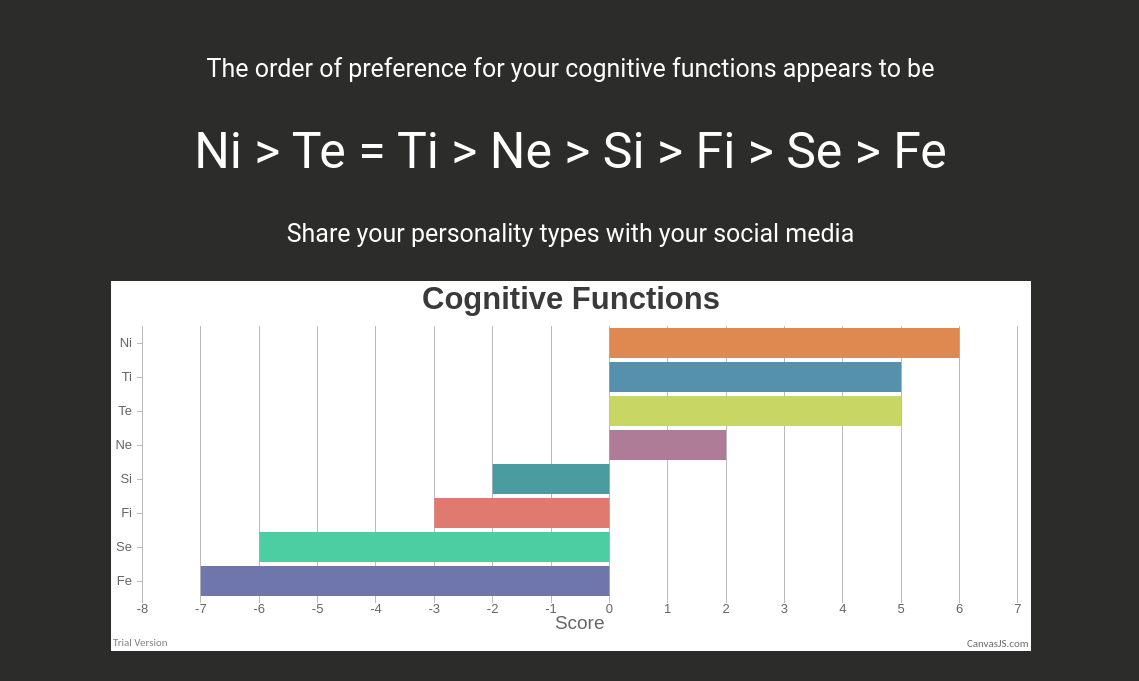 The order of preference for your cognitive functions appears to be

Ni > Te = Ti > Ne > Si > Fi > Se > Fe

Share your personality types with your social media

Cognitive Functions

Ni
Ti
Te
Ne
Si
Fi
Se
Fe

-8 -7 -6 -5 -4 -3 -2 -1 0 1 2 3 4 5 6 7

Score

Trial Version

CanvasJS.com